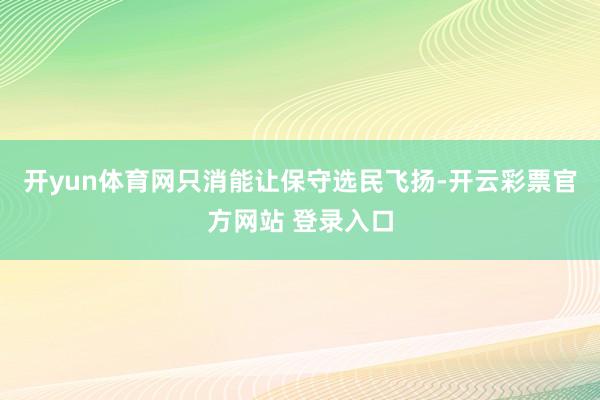 开yun体育网只消能让保守选民飞扬-开云彩票官方网站 登录入口